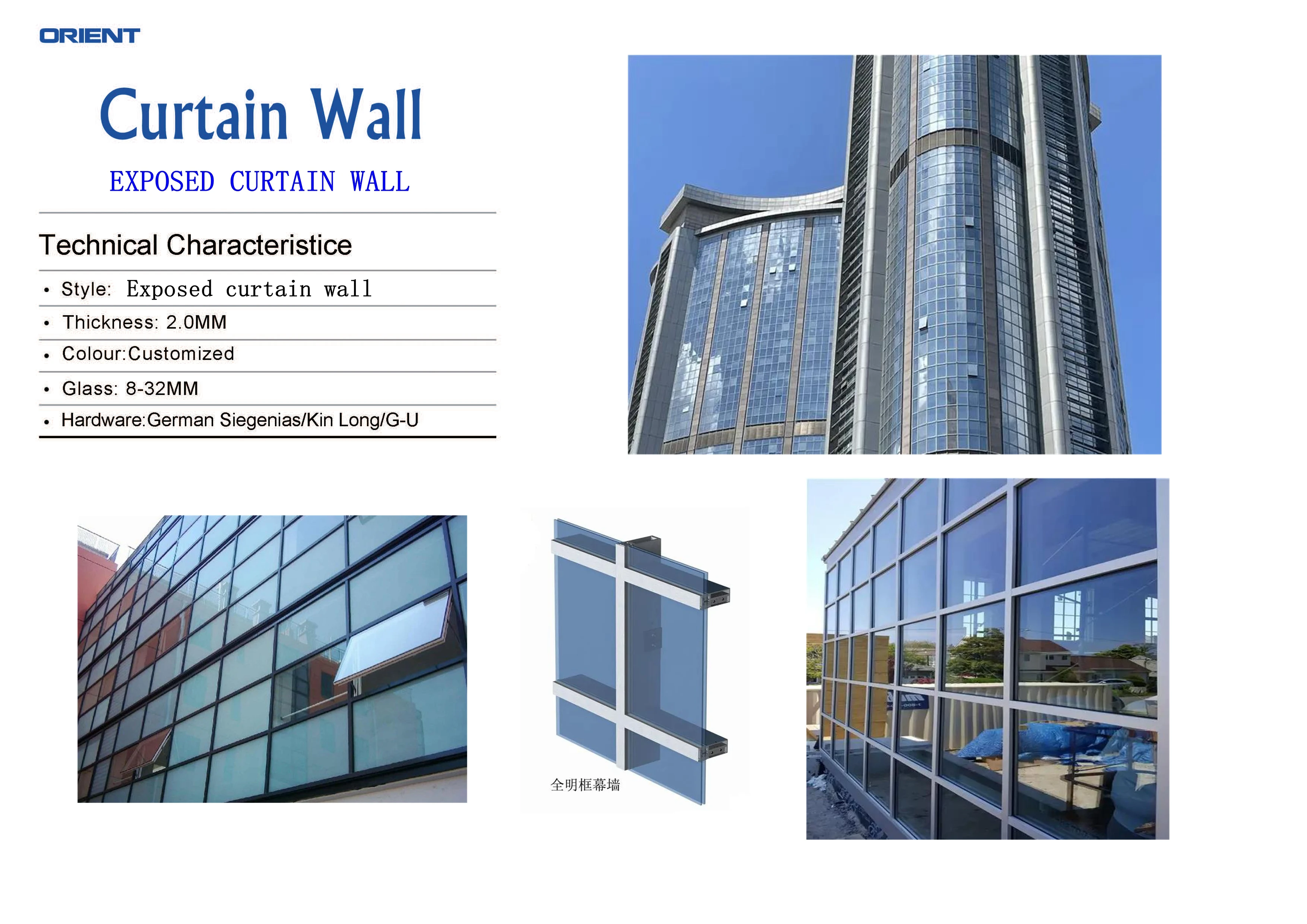 ORIENT

Curtain Wall

EXPOSED CURTAIN WALL

Technical Characteristice

• Style: Exposed curtain wall
• Thickness: 2.0MM
• Colour:Customized
• Glass: 8-32MM
• Hardware:German Siegenias/Kin Long/G-U

全明框幕墙